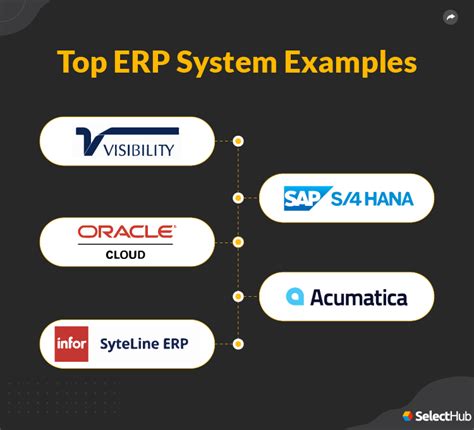 Top ERP System Examples

VISIBILITY

SAP S/4 HANA

ORACLE
CLOUD

Acumatica

infor SyteLine ERP

SelectHub